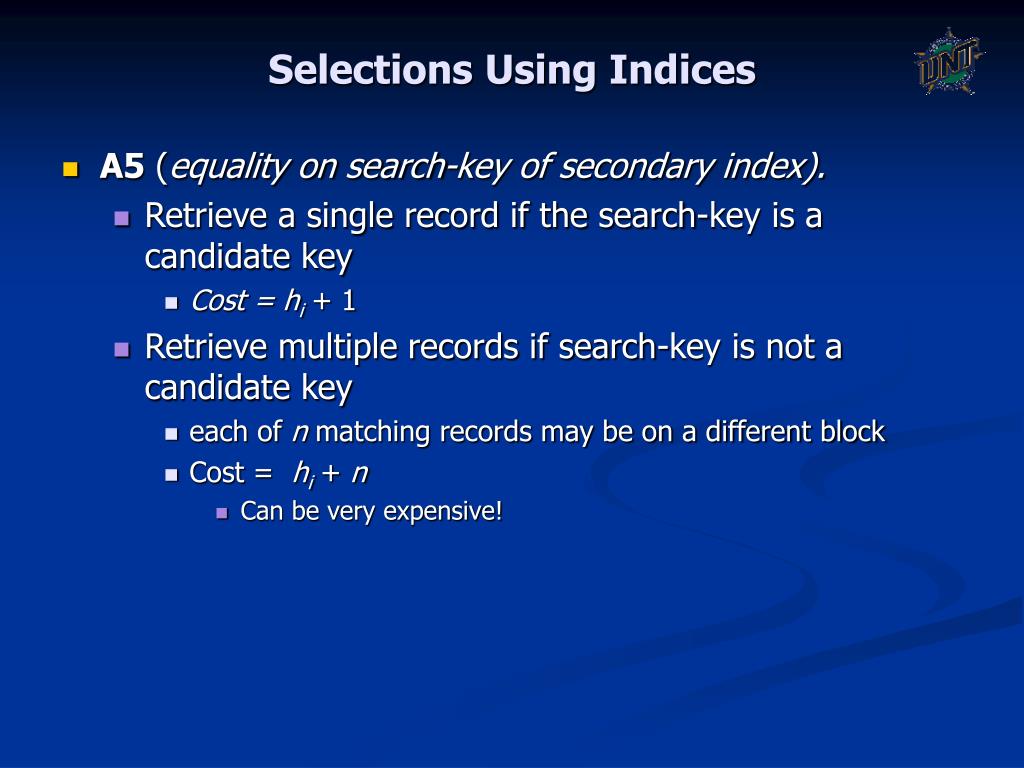 Selections Using Indices

UNT

A5 (equality on search-key of secondary index).

Retrieve a single record if the search-key is a candidate key

Cost = $h_i + 1$

Retrieve multiple records if search-key is not a candidate key

each of $n$ matching records may be on a different block

Cost = $h_i + n$

Can be very expensive!